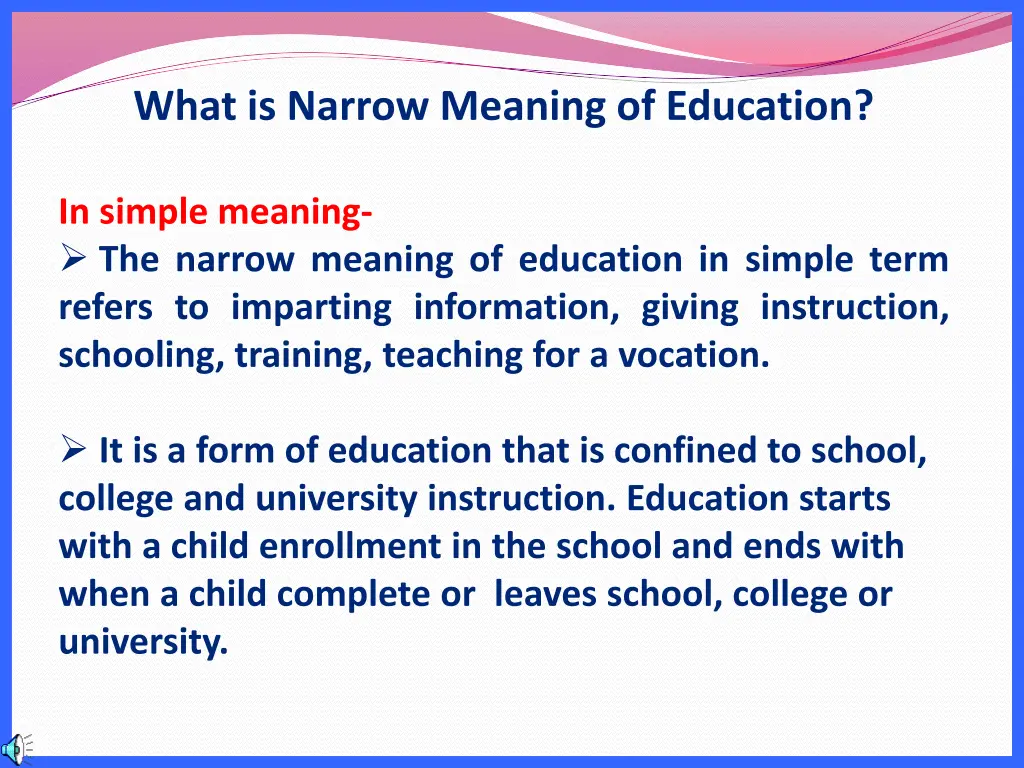 What is Narrow Meaning of Education?

In simple meaning-

➢ The narrow meaning of education in simple term refers to imparting information, giving instruction, schooling, training, teaching for a vocation.

➢ It is a form of education that is confined to school, college and university instruction. Education starts with a child enrollment in the school and ends with when a child complete or leaves school, college or university.